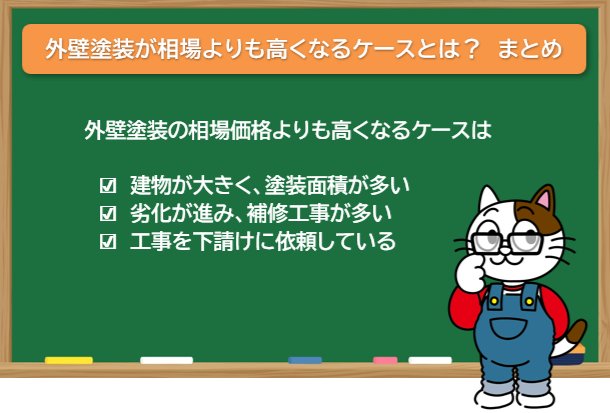 外壁塗装が相場よりも高くなるケースとは？　まとめ

外壁塗装の相場価格よりも高くなるケースは

☑ 建物が大きく、塗装面積が多い
☑ 劣化が進み、補修工事が多い
☑ 工事を下請けに依頼している